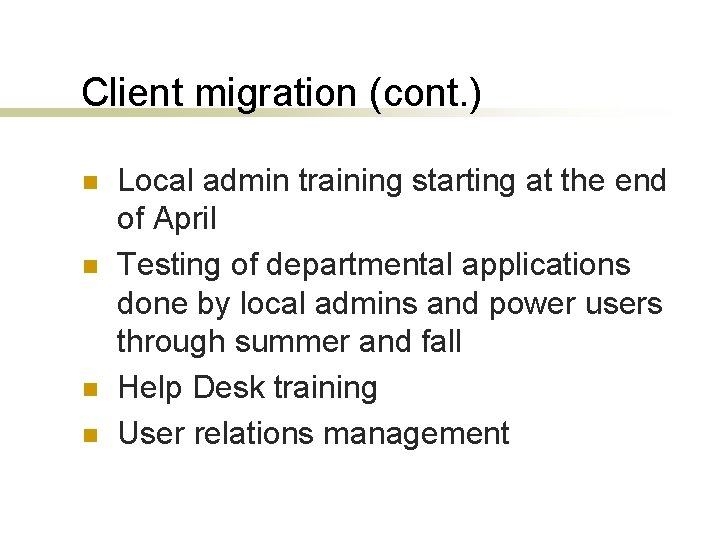 Client migration (cont.)

- Local admin training starting at the end of April
- Testing of departmental applications done by local admins and power users through summer and fall
- Help Desk training
- User relations management